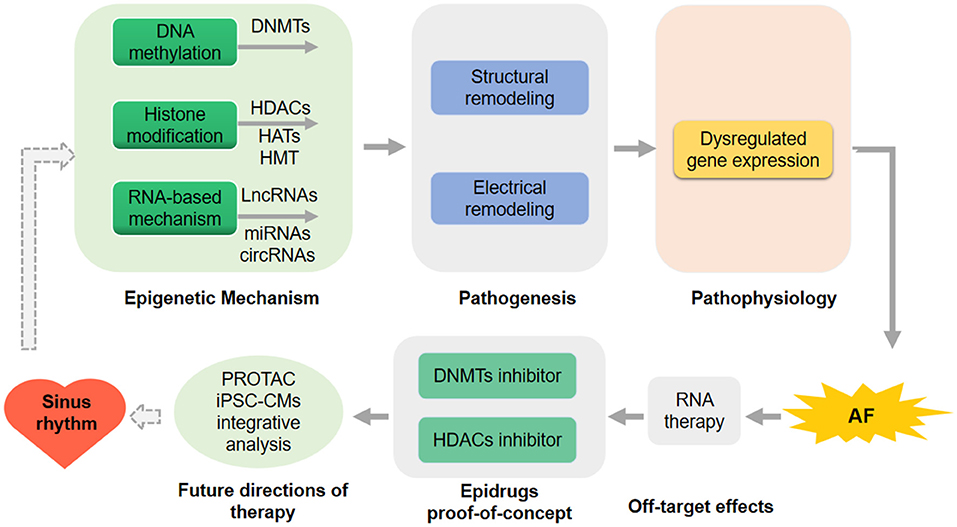 DNA methylation

DNMTs

Histone modification

HDACs
HATs
HMT

RNA-based mechanism

LncRNAs
miRNAs
circRNAs

Epigenetic Mechanism

Structural remodeling

Electrical remodeling

Pathogenesis

Dysregulated gene expression

Pathophysiology

AF

RNA therapy

Off-target effects

DNMTs inhibitor

HDACs inhibitor

Epidrugs proof-of-concept

PROTAC
iPSC-CMs
integrative analysis

Future directions of therapy

Sinus rhythm